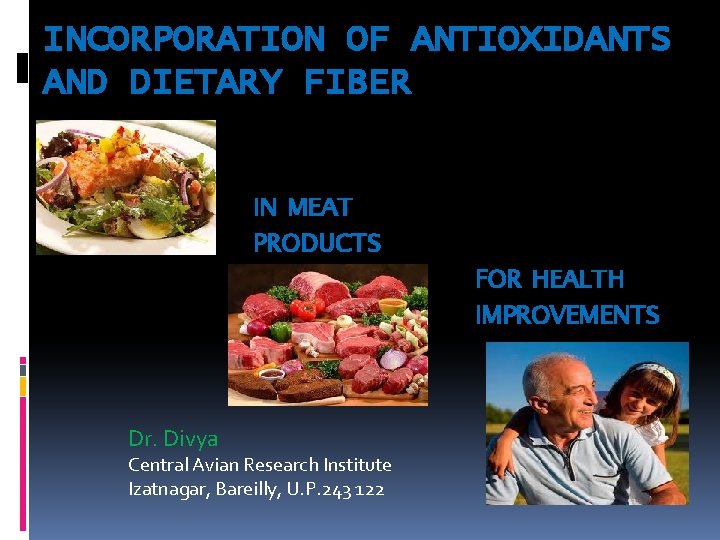 INCORPORATION OF ANTIOXIDANTS AND DIETARY FIBER

IN MEAT PRODUCTS

FOR HEALTH IMPROVEMENTS

Dr. Divya
Central Avian Research Institute
Izatnagar, Bareilly, U.P.243 122